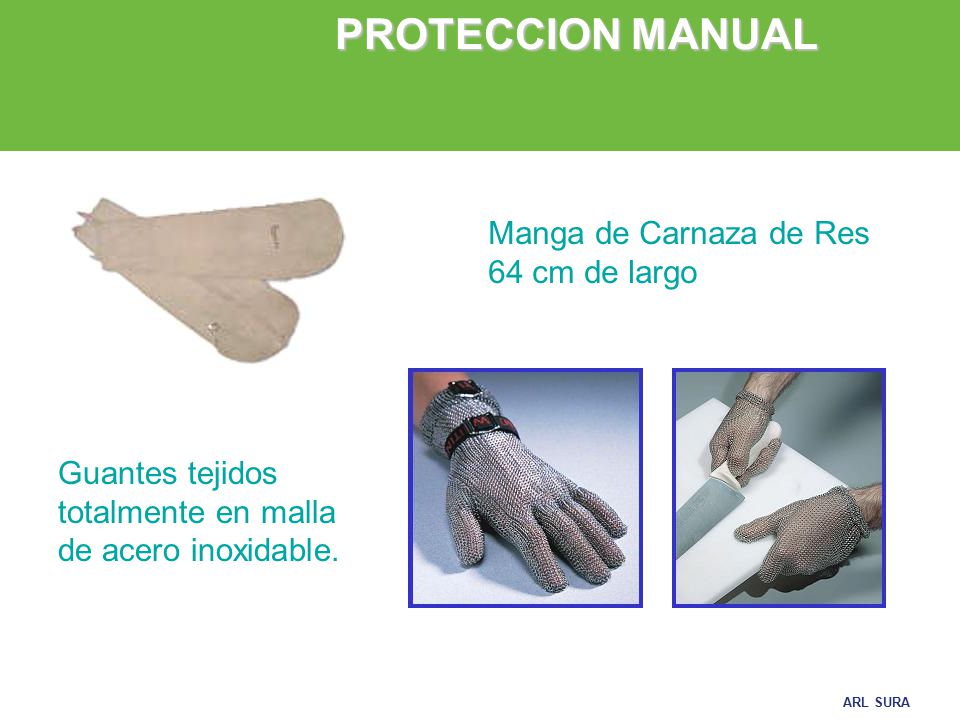 PROTECCION MANUAL

Manga de Carnaza de Res
64 cm de largo

Guantes tejidos totalmente en malla de acero inoxidable.

ARL SURA